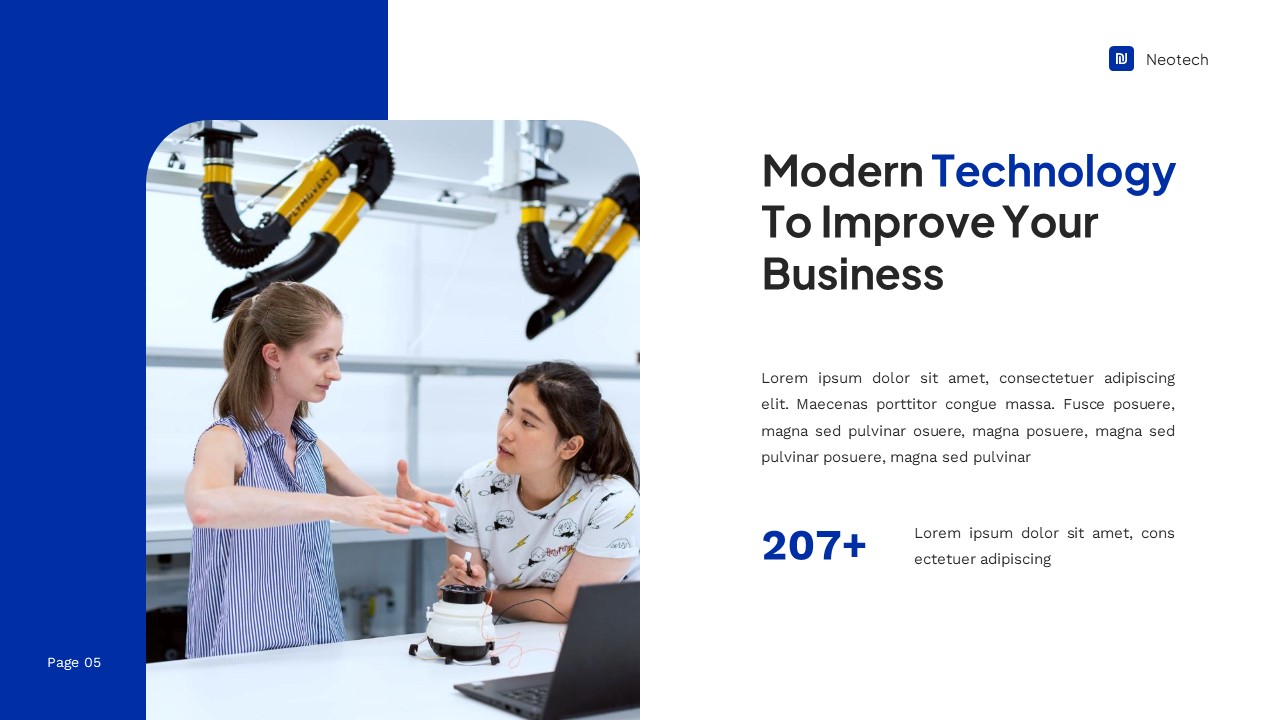 Neotech

Modern Technology To Improve Your Business

Lorem ipsum dolor sit amet, consectetuer adipiscing elit. Maecenas porttitor congue massa. Fusce posuere, magna sed pulvinar osuere, magna posuere, magna sed pulvinar posuere, magna sed pulvinar

207+

Lorem ipsum dolor sit amet, cons ectetuer adipiscing

Page 05